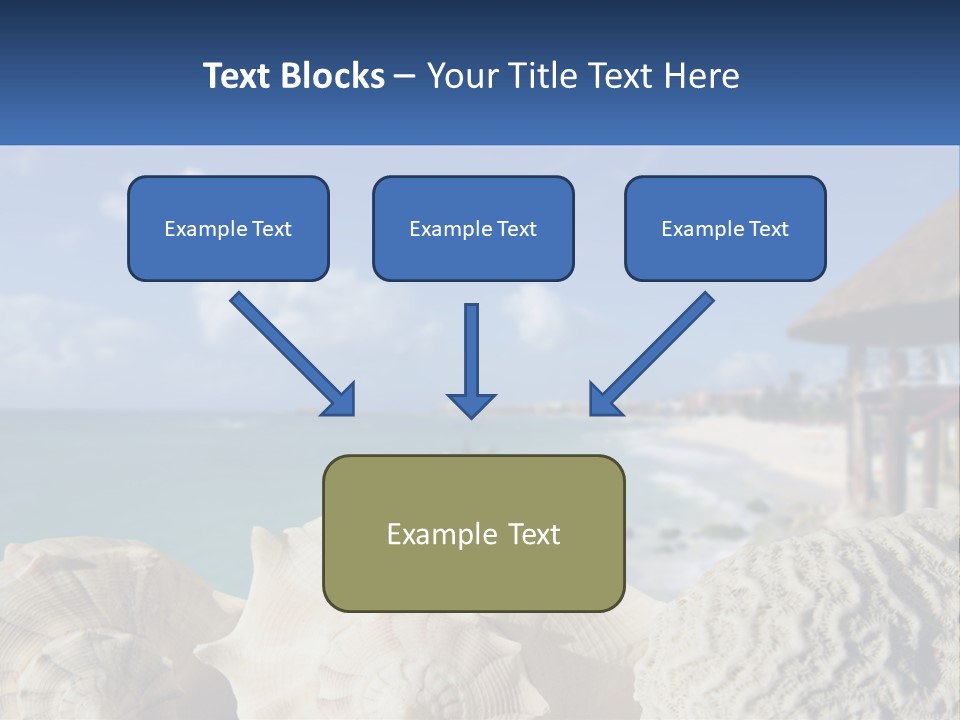 Text Blocks – Your Title Text Here

Example Text

Example Text

Example Text

Example Text